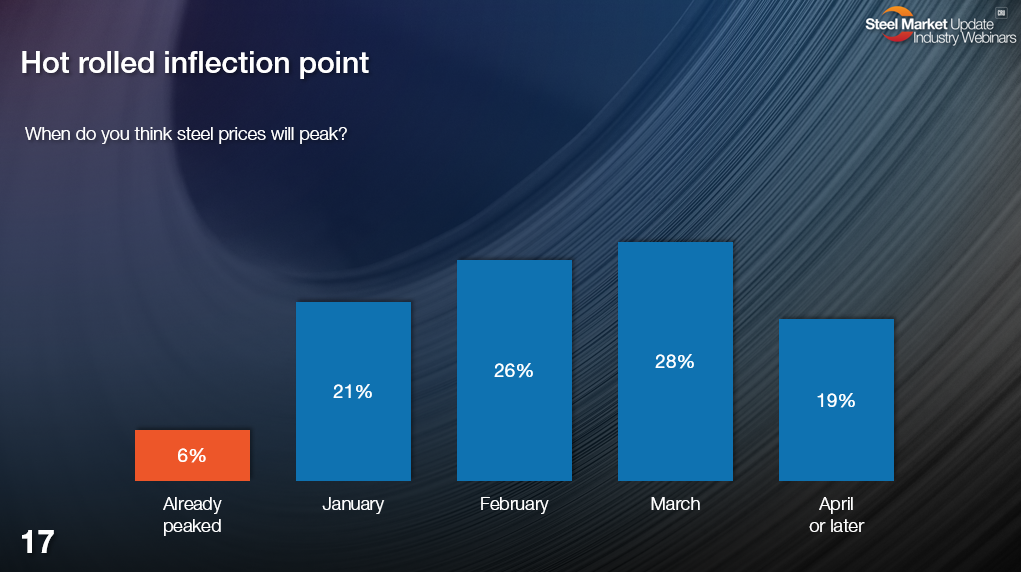 Steel Market Update
Industry Webinars

Hot rolled inflection point

When do you think steel prices will peak?

6%
Already peaked

21%
January

26%
February

28%
March

19%
April or later

17